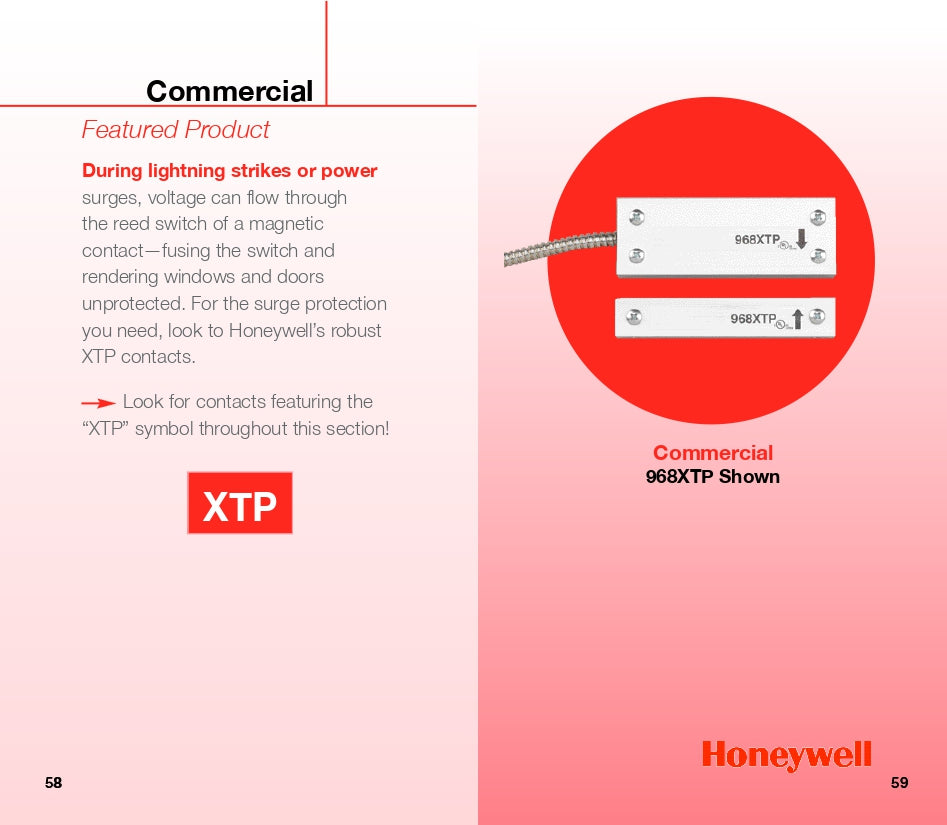 Commercial

Featured Product

During lightning strikes or power surges, voltage can flow through the reed switch of a magnetic contact—fusing the switch and rendering windows and doors unprotected. For the surge protection you need, look to Honeywell's robust XTP contacts.

Look for contacts featuring the "XTP" symbol throughout this section!

XTP

58

968XTP

968XTP

Commercial
968XTP Shown

Honeywell

59